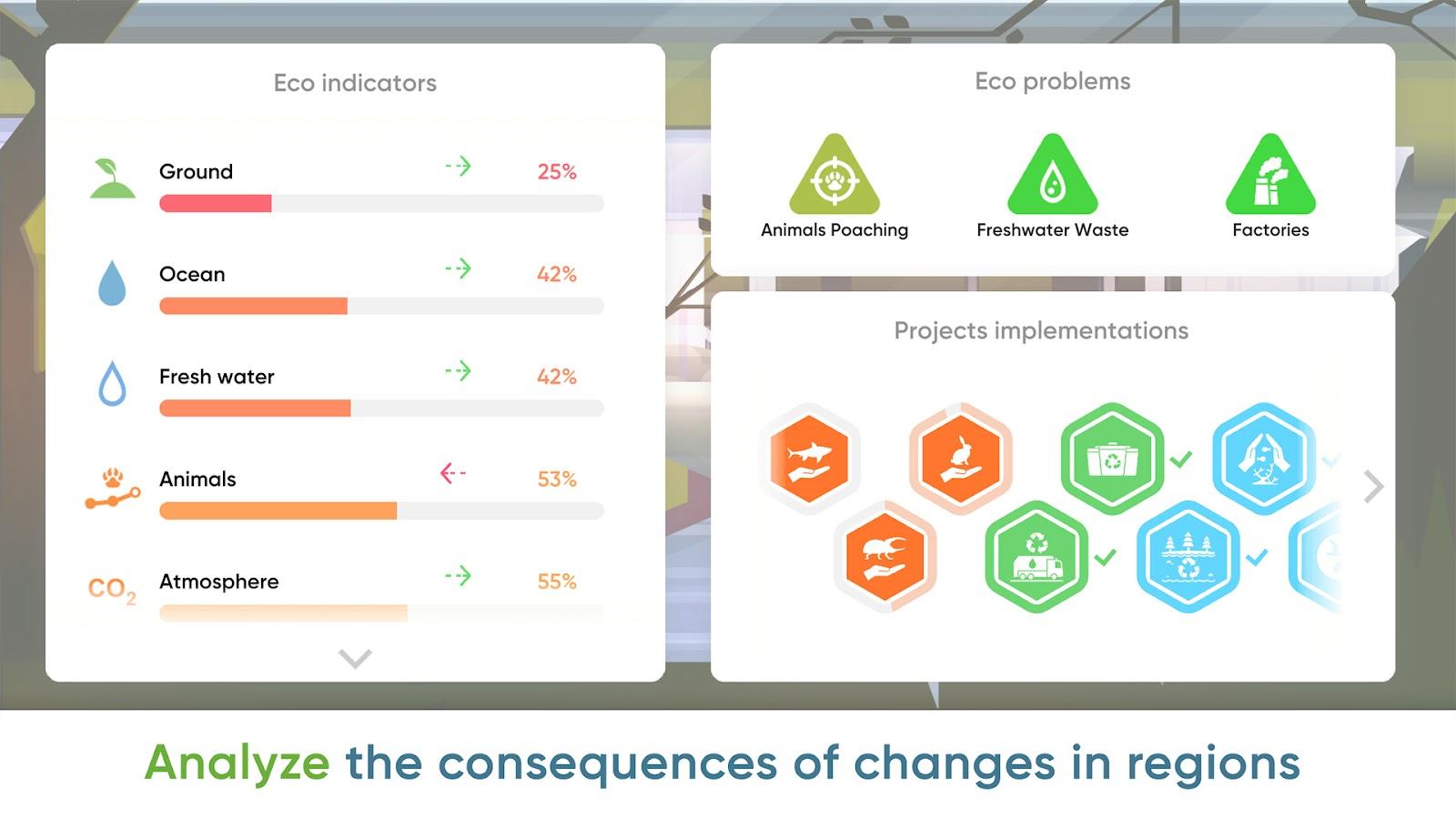 Eco indicators

Ground 25%

Ocean 42%

Fresh water 42%

Animals 53%

$CO_2$ Atmosphere 55%

Eco problems

Animals Poaching

Freshwater Waste

Factories

Projects implementations

Analyze the consequences of changes in regions